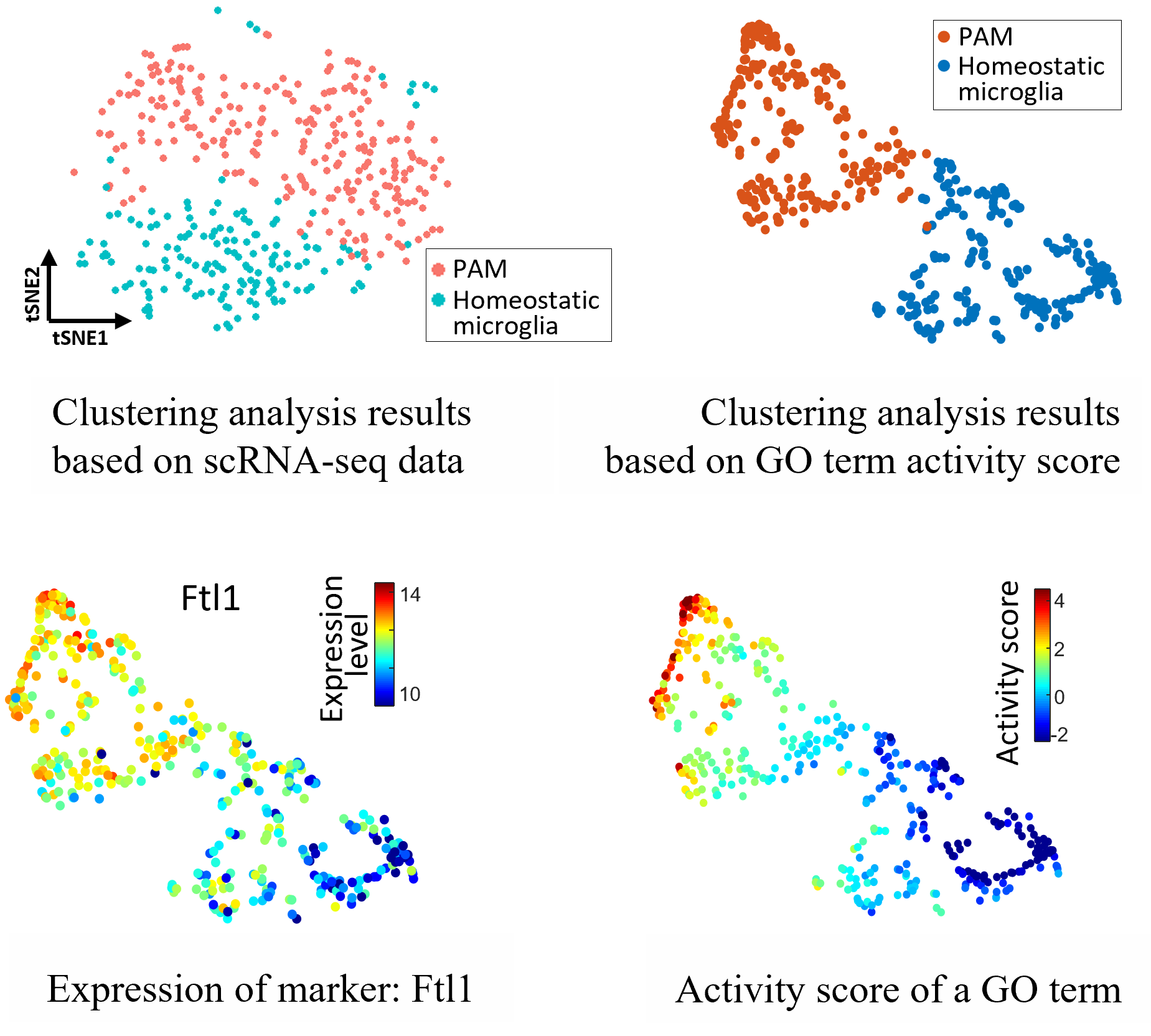 tSNE2
tSNE1

PAM
Homeostatic microglia

PAM
Homeostatic microglia

Clustering analysis results based on scRNA-seq data

Clustering analysis results based on GO term activity score

Ftl1

Expression level
14
10

Activity score
4
2
0
-2

Expression of marker: Ftl1

Activity score of a GO term